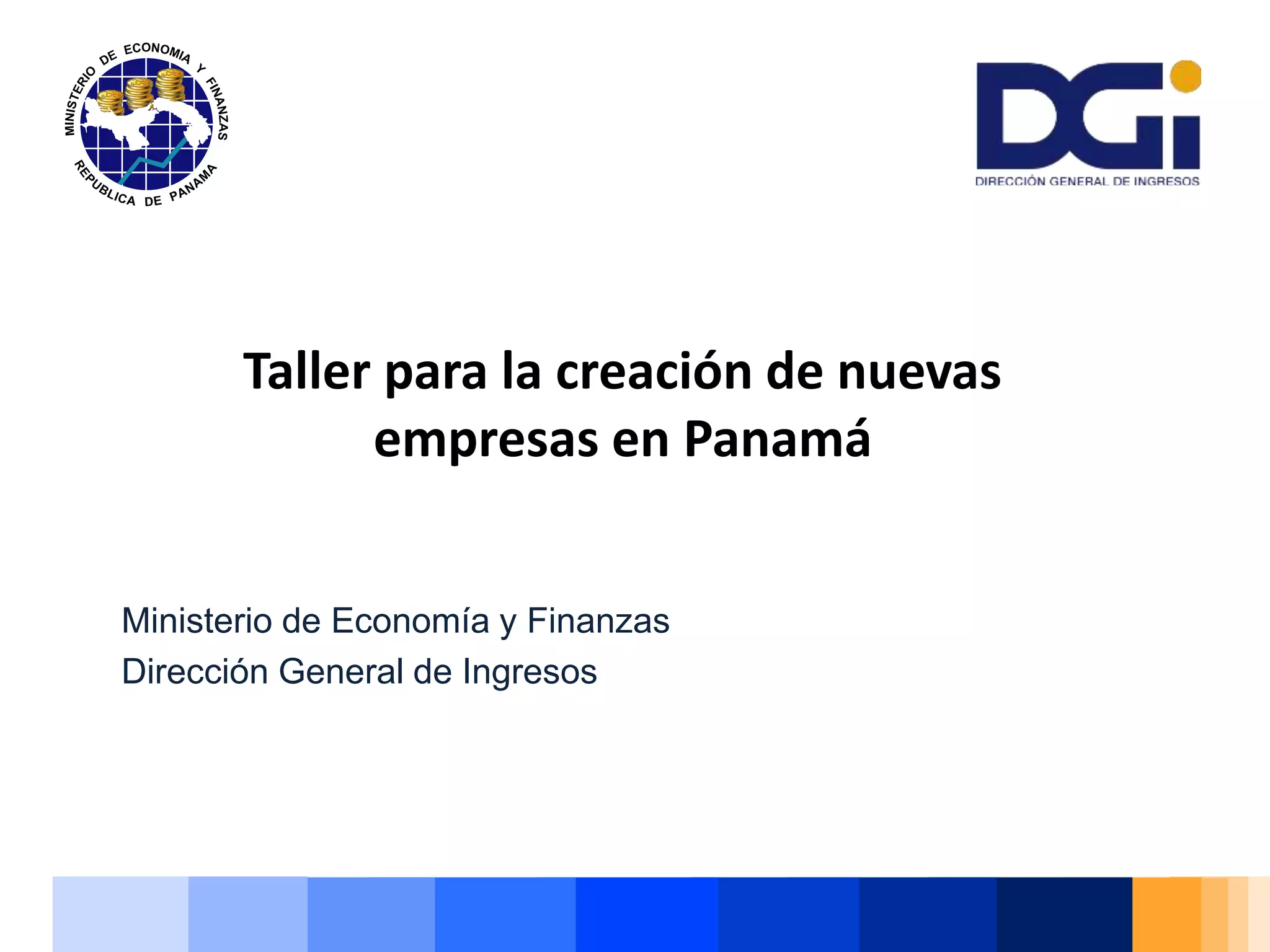 MINISTERIO DE ECONOMIA Y FINANZAS
REPUBLICA DE PANAMA

DGi
DIRECCIÓN GENERAL DE INGRESOS

Taller para la creación de nuevas empresas en Panamá

Ministerio de Economía y Finanzas
Dirección General de Ingresos